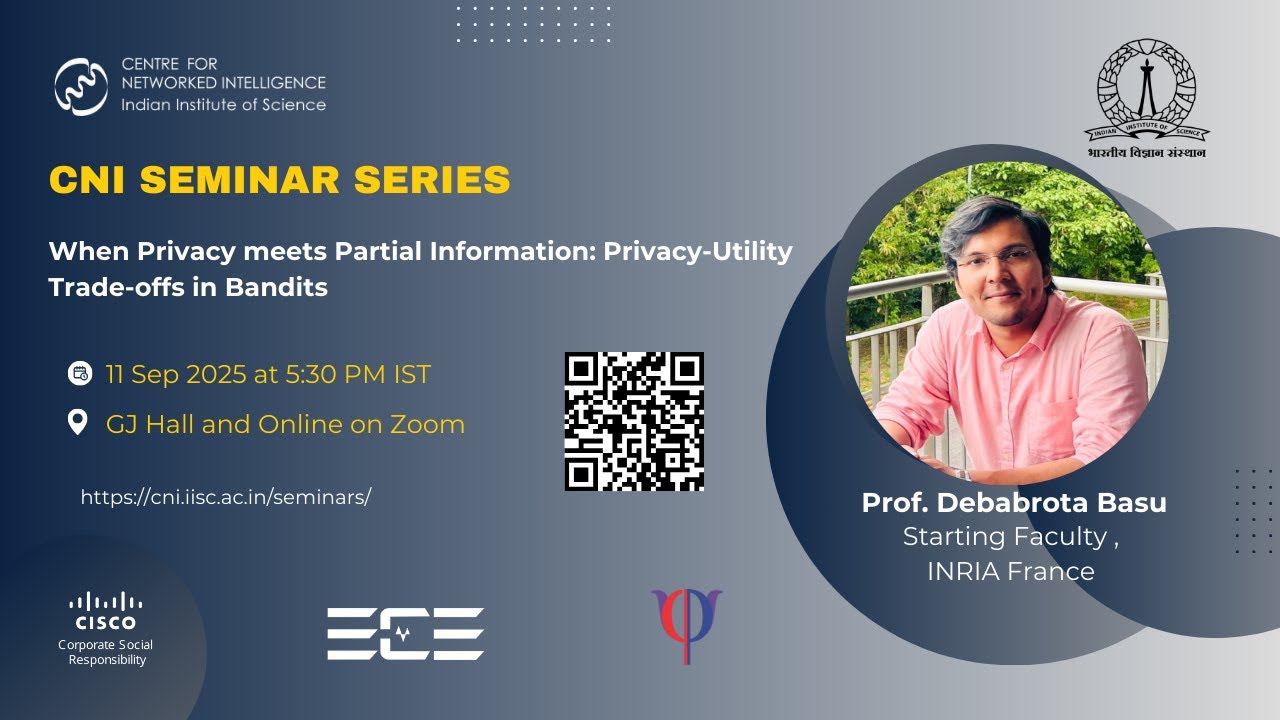 CENTRE FOR NETWORKED INTELLIGENCE
Indian Institute of Science

INDIAN INSTITUTE OF SCIENCE
भारतीय विज्ञान संस्थान

CNI SEMINAR SERIES

When Privacy meets Partial Information: Privacy-Utility Trade-offs in Bandits

11 Sep 2025 at 5:30 PM IST

GJ Hall and Online on Zoom

https://cni.iisc.ac.in/seminars/

Prof. Debabrota Basu
Starting Faculty ,
INRIA France

CISCO
Corporate Social Responsibility

ECE